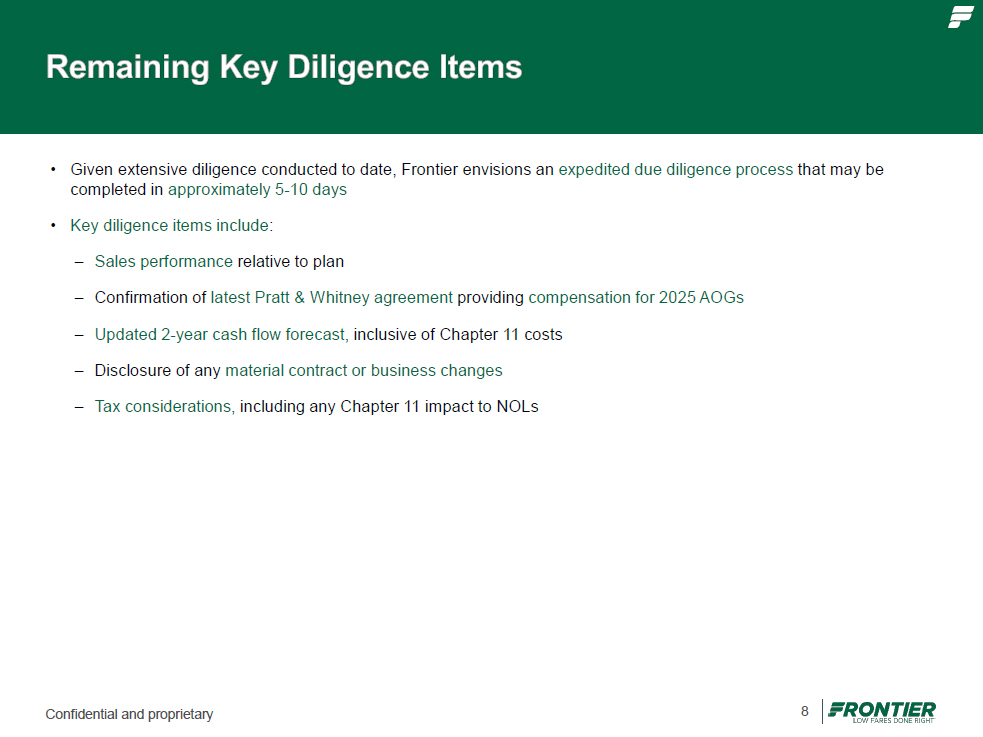 Remaining Key Diligence Items

• Given extensive diligence conducted to date, Frontier envisions an expedited due diligence process that may be completed in approximately 5-10 days

• Key diligence items include:

– Sales performance relative to plan

– Confirmation of latest Pratt & Whitney agreement providing compensation for 2025 AOGs

– Updated 2-year cash flow forecast, inclusive of Chapter 11 costs

– Disclosure of any material contract or business changes

– Tax considerations, including any Chapter 11 impact to NOLs

Confidential and proprietary

8

FRONTIER
LOW FARES DONE RIGHT